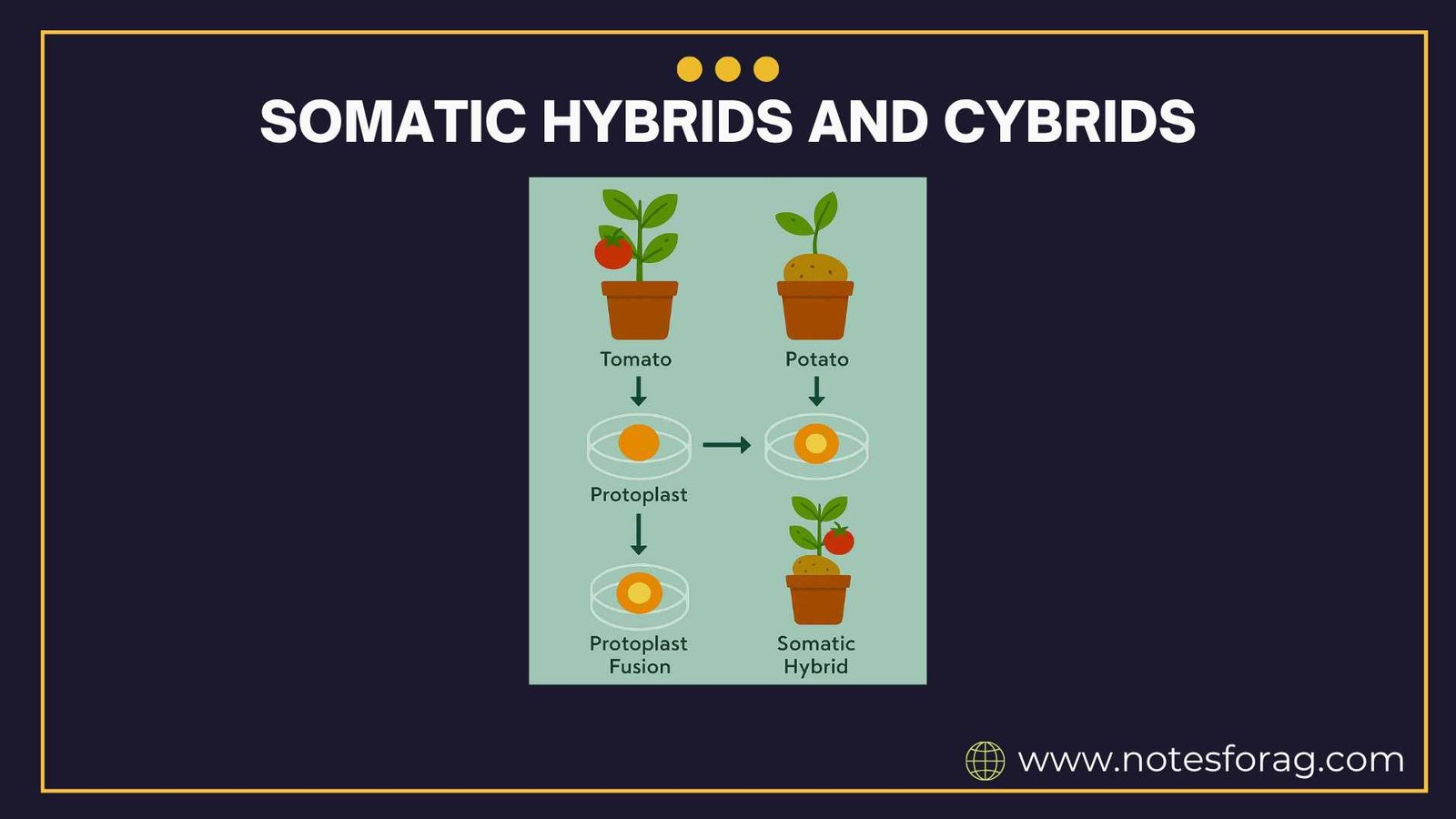 SOMATIC HYBRIDS AND CYBRIDS

Tomato

Potato

Protoplast

Protoplast Fusion

Somatic Hybrid

www.notesforag.com